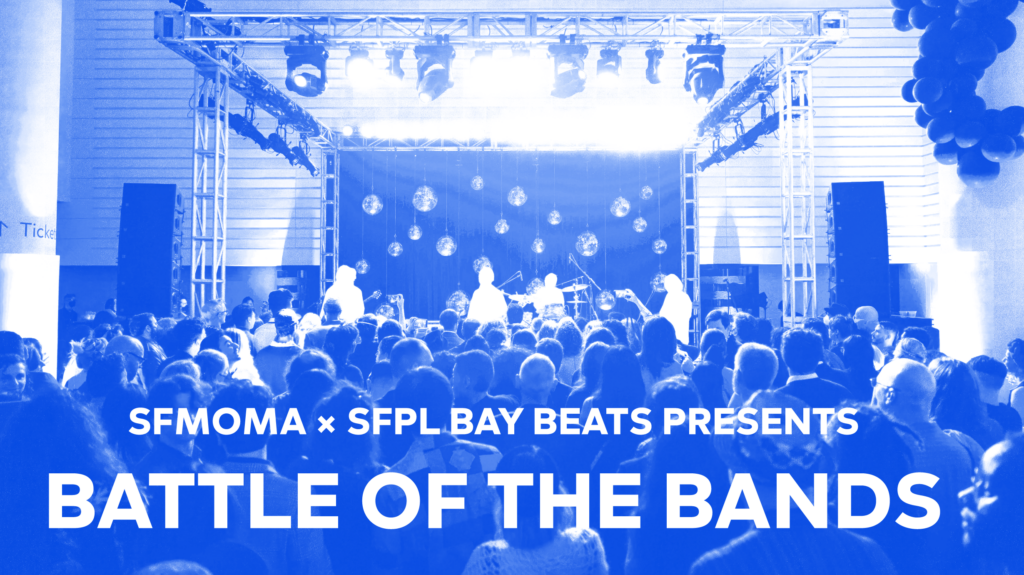 Ticke

SFMOMA × SFPL BAY BEATS PRESENTS

BATTLE OF THE BANDS